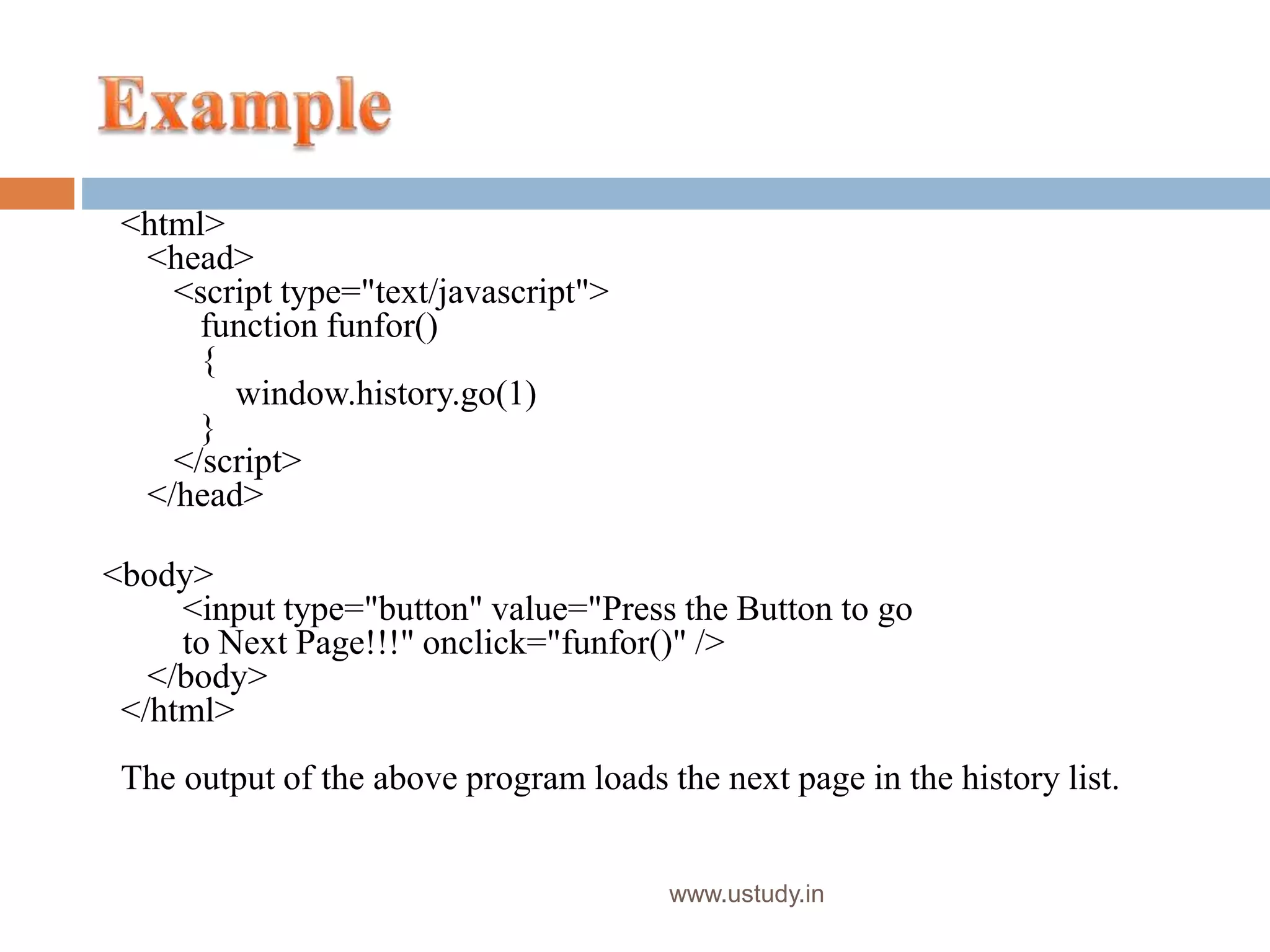 Example

<html>
<head>
<script type="text/javascript">
function funfor()
{
window.history.go(1)
}
</script>
</head>

<body>
<input type="button" value="Press the Button to go to Next Page!!!" onclick="funfor()" />
</body>
</html>

The output of the above program loads the next page in the history list.

www.ustudy.in